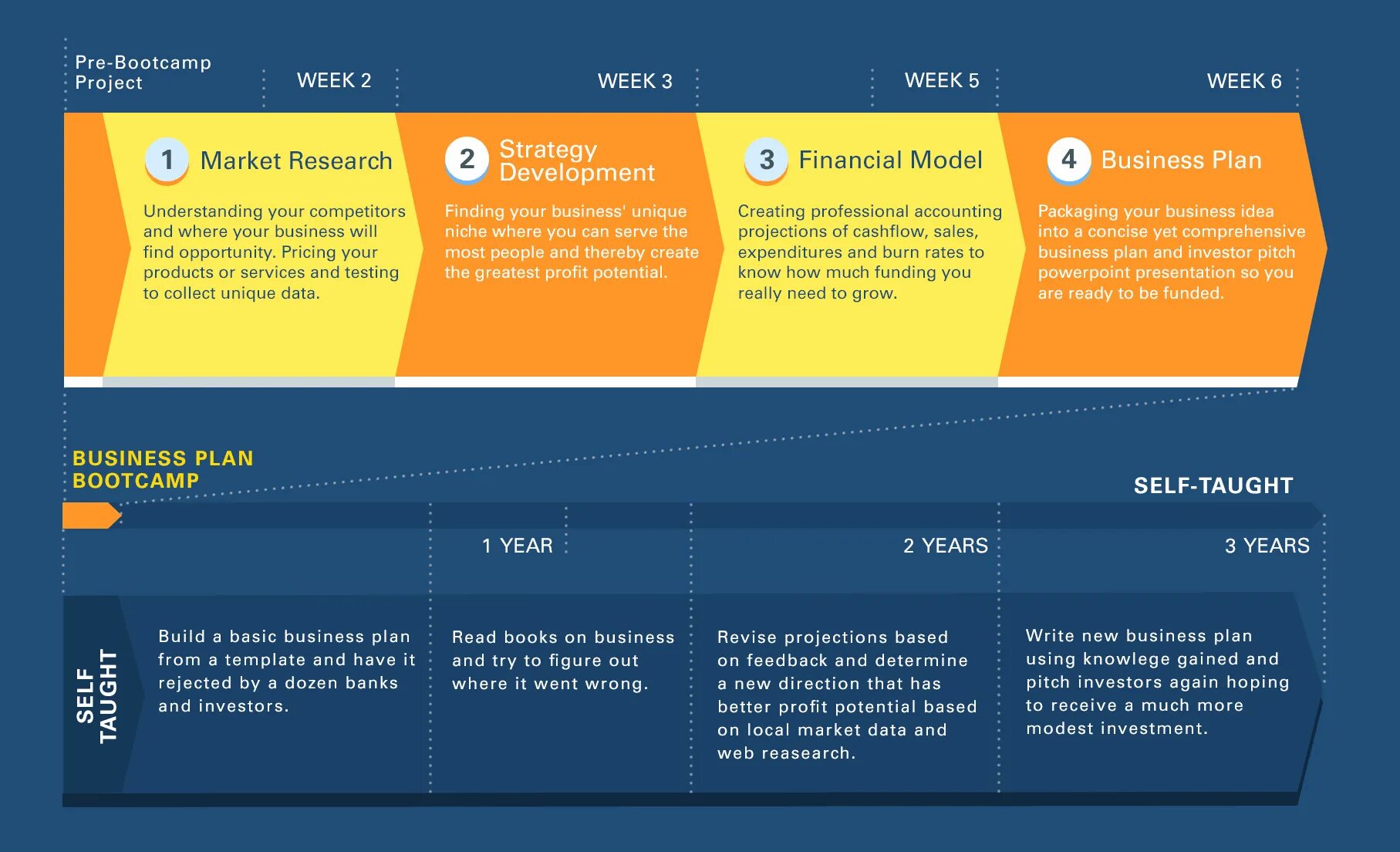 Pre-Bootcamp Project

WEEK 2

WEEK 3

WEEK 5

WEEK 6

1 Market Research

Understanding your competitors and where your business will find opportunity. Pricing your products or services and testing to collect unique data.

2 Strategy Development

Finding your business' unique niche where you can serve the most people and thereby create the greatest profit potential.

3 Financial Model

Creating professional accounting projections of cashflow, sales, expenditures and burn rates to know how much funding you really need to grow.

4 Business Plan

Packaging your business idea into a concise yet comprehensive business plan and investor pitch powerpoint presentation so you are ready to be funded.

BUSINESS PLAN BOOTCAMP

SELF-TAUGHT

1 YEAR

2 YEARS

3 YEARS

SELF TAUGHT

Build a basic business plan from a template and have it rejected by a dozen banks and investors.

Read books on business and try to figure out where it went wrong.

Revise projections based on feedback and determine a new direction that has better profit potential based on local market data and web reasearch.

Write new business plan using knowlege gained and pitch investors again hoping to receive a much more modest investment.